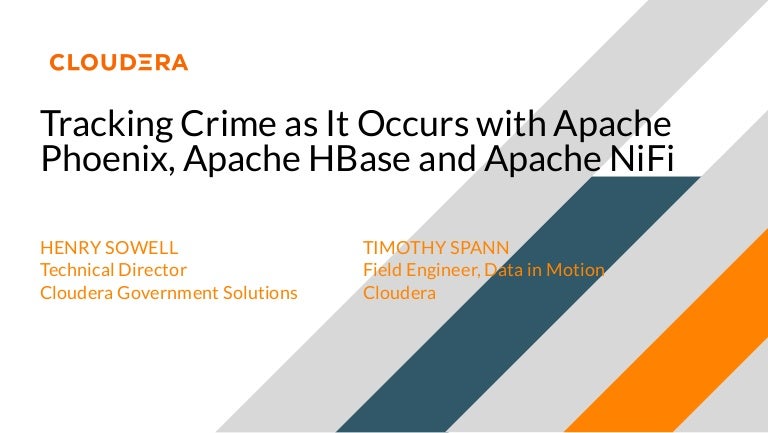 CLOUDERA

Tracking Crime as It Occurs with Apache Phoenix, Apache HBase and Apache NiFi

HENRY SOWELL
Technical Director
Cloudera Government Solutions

TIMOTHY SPANN
Field Engineer, Data in Motion
Cloudera